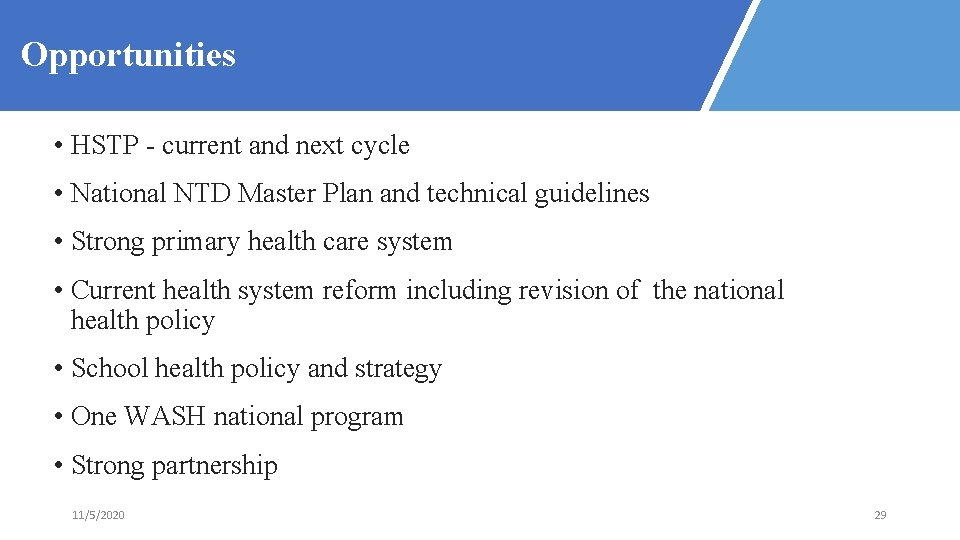 Opportunities

• HSTP - current and next cycle

• National NTD Master Plan and technical guidelines

• Strong primary health care system

• Current health system reform including revision of the national health policy

• School health policy and strategy

• One WASH national program

• Strong partnership

11/5/2020

29